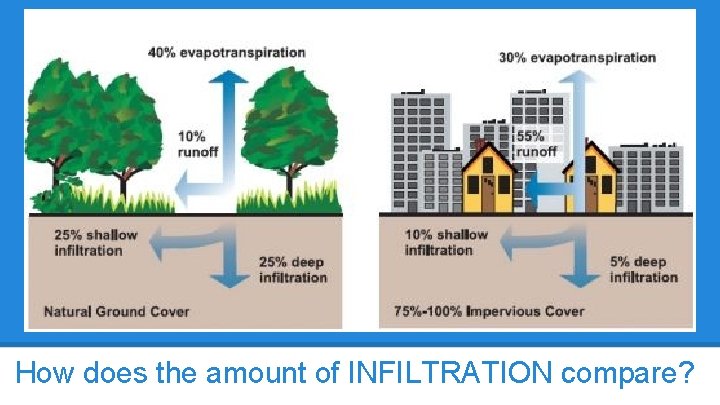 40% evapotranspiration

10% runoff

25% shallow infiltration

25% deep infiltration

Natural Ground Cover

30% evapotranspiration

55% runoff

10% shallow infiltration

5% deep infiltration

75%-100% Impervious Cover

How does the amount of INFILTRATION compare?